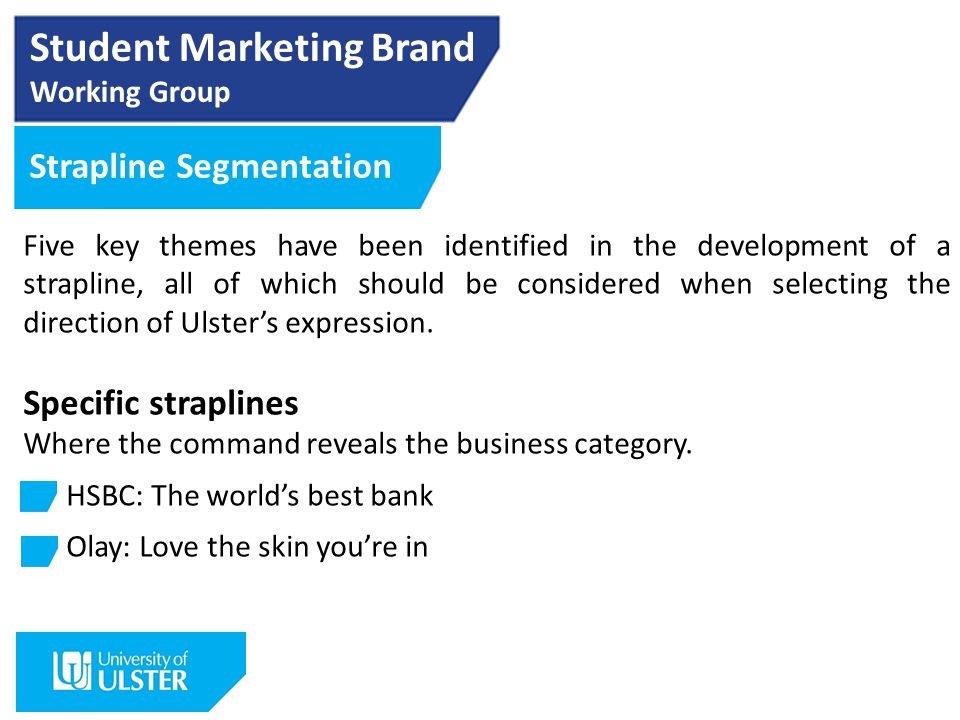 Student Marketing Brand
Working Group

Strapline Segmentation

Five key themes have been identified in the development of a strapline, all of which should be considered when selecting the direction of Ulster's expression.

Specific straplines
Where the command reveals the business category.

HSBC: The world's best bank

Olay: Love the skin you're in

University of
ULSTER